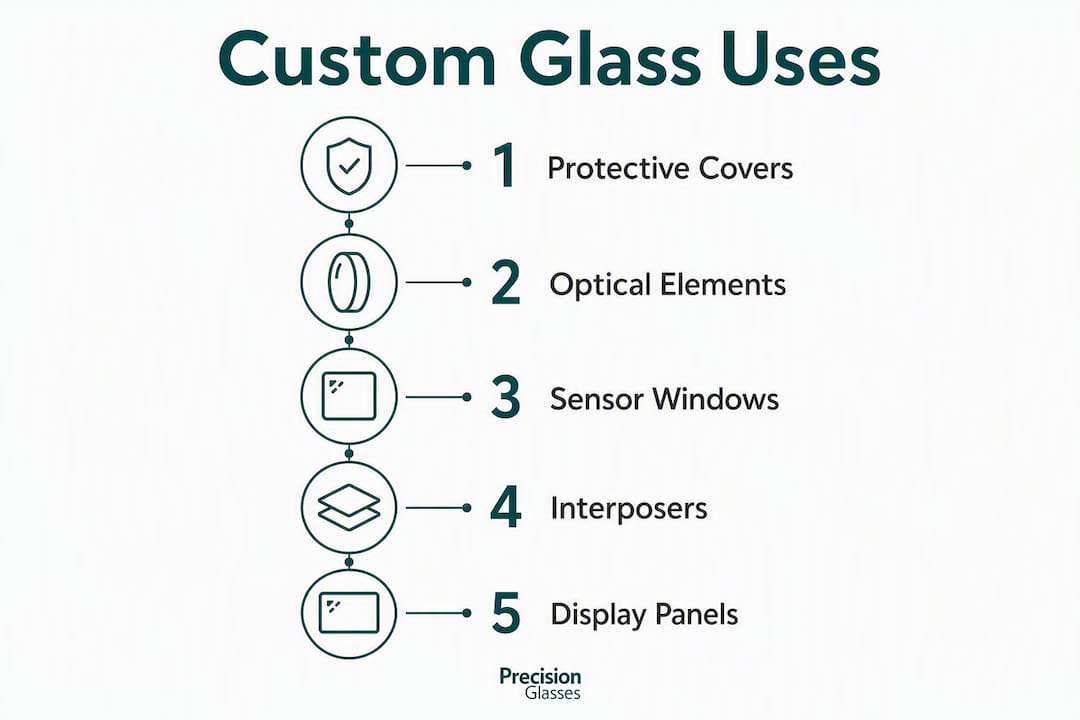 Custom Glass Uses

1 Protective Covers

2 Optical Elements

3 Sensor Windows

4 Interposers

5 Display Panels

Precision
Glasses